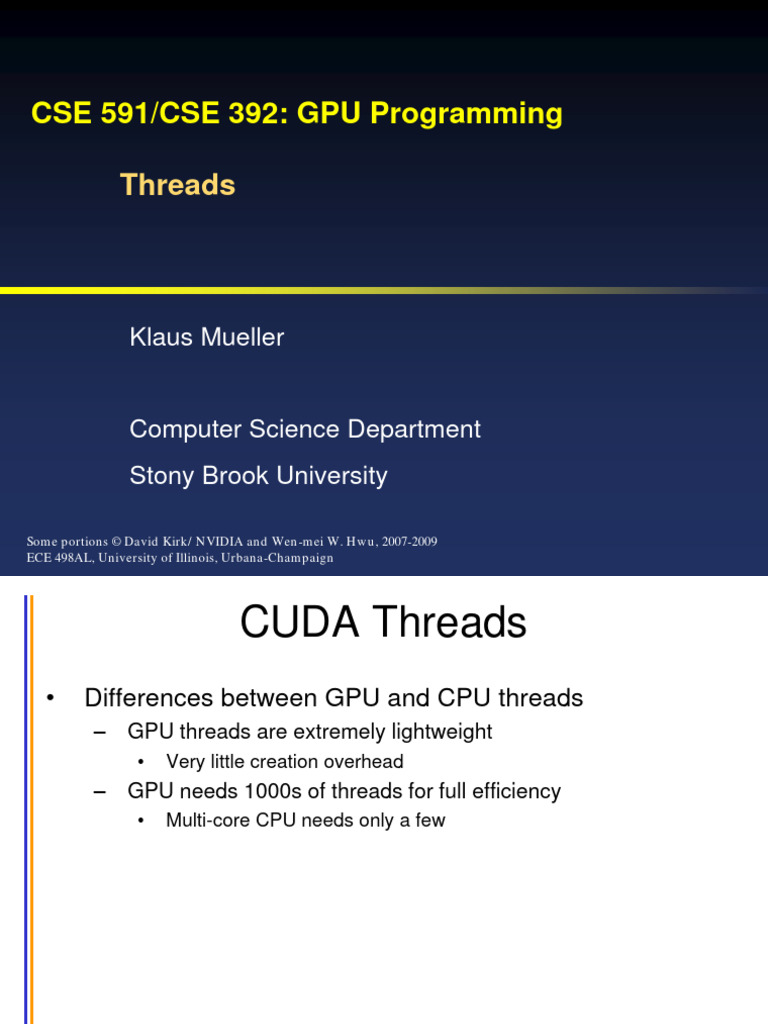 CSE 591/CSE 392: GPU Programming

Threads

Klaus Mueller

Computer Science Department

Stony Brook University

Some portions © David Kirk/ NVIDIA and Wen-mei W. Hwu, 2007-2009
ECE 498AL, University of Illinois, Urbana-Champaign

CUDA Threads

• Differences between GPU and CPU threads
– GPU threads are extremely lightweight
• Very little creation overhead
– GPU needs 1000s of threads for full efficiency
• Multi-core CPU needs only a few